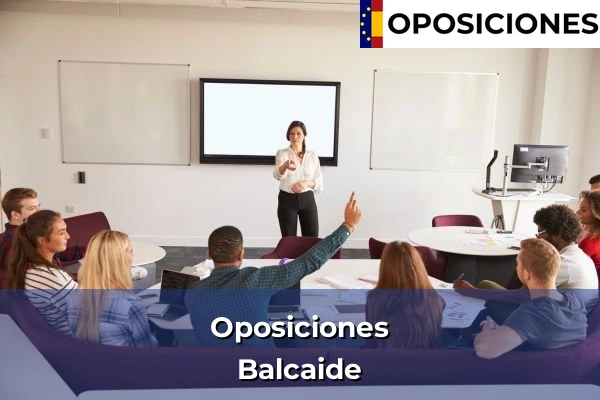 OPOSICIONES

Oposiciones
Balcaide